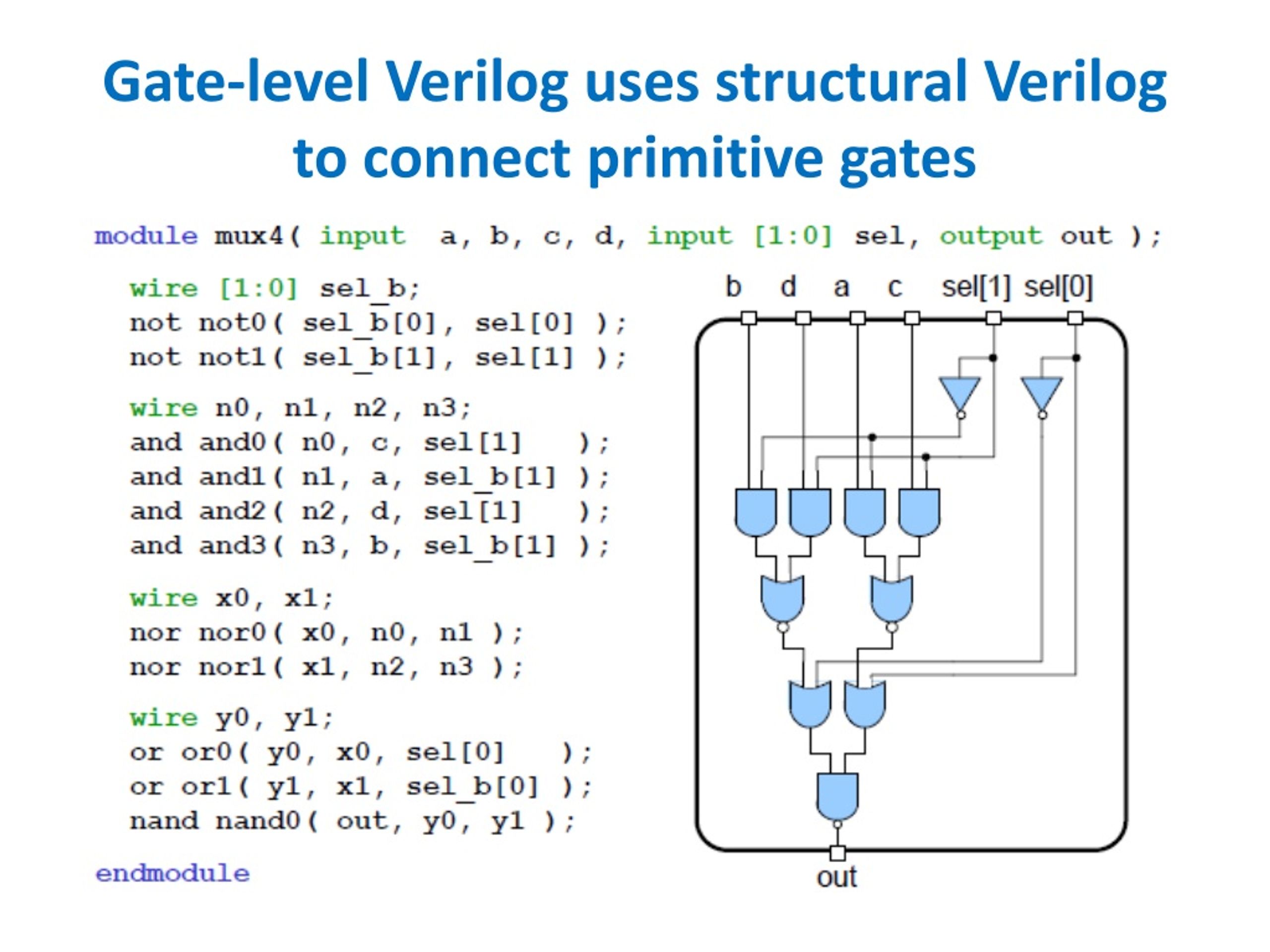 Gate-level Verilog uses structural Verilog to connect primitive gates

module mux4( input a, b, c, d, input [1:0] sel, output out );

wire [1:0] sel_b;
not not0( sel_b[0], sel[0] );
not not1( sel_b[1], sel[1] );

wire n0, n1, n2, n3;
and and0( n0, c, sel[1] );
and and1( n1, a, sel_b[1] );
and and2( n2, d, sel[1] );
and and3( n3, b, sel_b[1] );

wire x0, x1;
nor nor0( x0, n0, n1 );
nor nor1( x1, n2, n3 );

wire y0, y1;
or or0( y0, x0, sel[0] );
or or1( y1, x1, sel_b[0] );
nand nand0( out, y0, y1 );

endmodule

b d a c sel[1] sel[0]

out